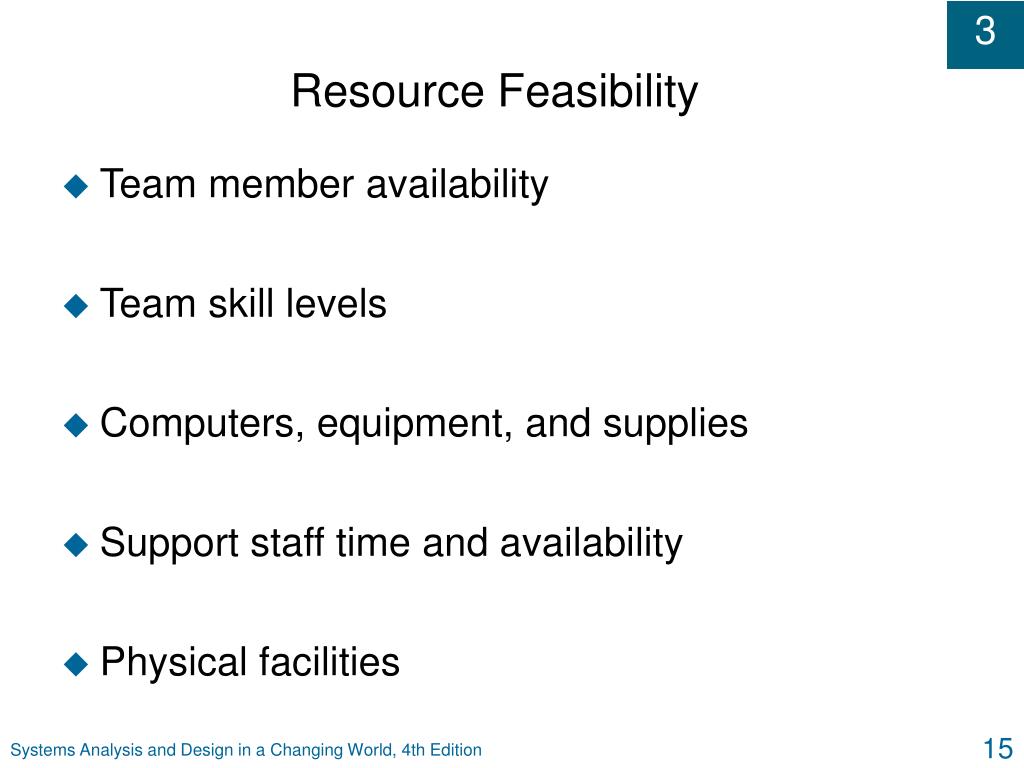 3

Resource Feasibility

◆ Team member availability

◆ Team skill levels

◆ Computers, equipment, and supplies

◆ Support staff time and availability

◆ Physical facilities

Systems Analysis and Design in a Changing World, 4th Edition

15